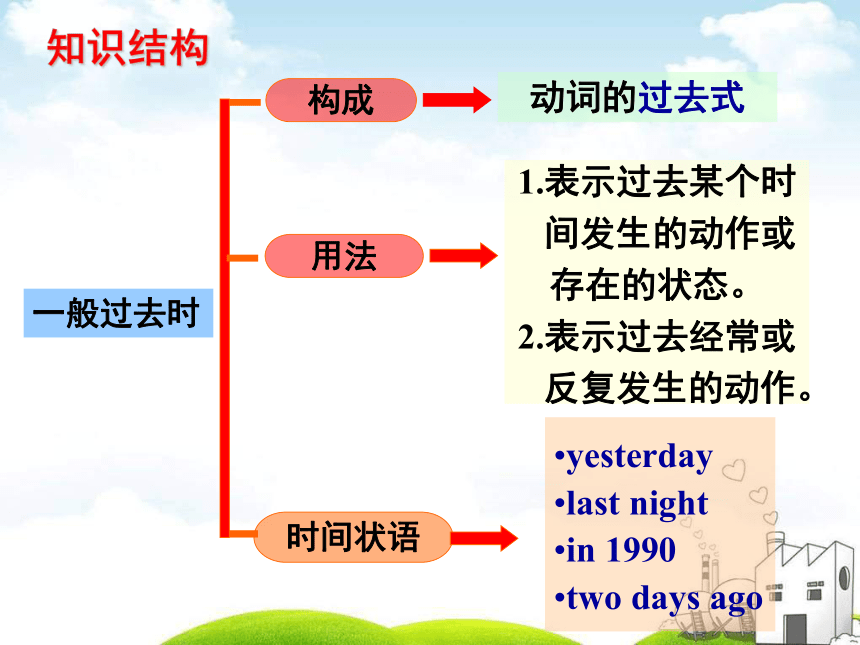 知识结构

一般过去时

构成

动词的过去式

用法

1.表示过去某个时间发生的动作或存在的状态。
2.表示过去经常或反复发生的动作。

时间状语

•yesterday
•last night
•in 1990
•two days ago